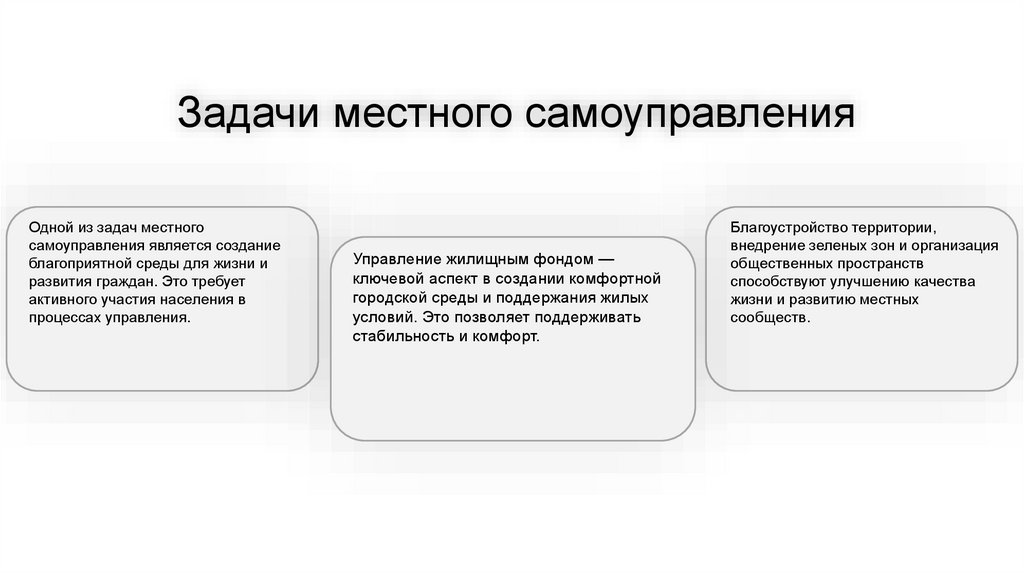 Задачи местного самоуправления

Одной из задач местного самоуправления является создание благоприятной среды для жизни и развития граждан. Это требует активного участия населения в процессах управления.

Управление жилищным фондом — ключевой аспект в создании комфортной городской среды и поддержания жилых условий. Это позволяет поддерживать стабильность и комфорт.

Благоустройство территории, внедрение зеленых зон и организация общественных пространств способствуют улучшению качества жизни и развитию местных сообществ.